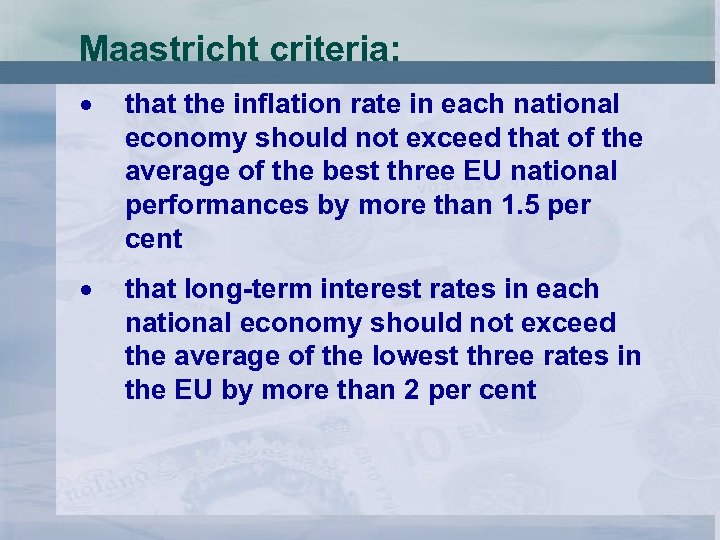 Maastricht criteria:

• that the inflation rate in each national economy should not exceed that of the average of the best three EU national performances by more than 1.5 per cent

• that long-term interest rates in each national economy should not exceed the average of the lowest three rates in the EU by more than 2 per cent